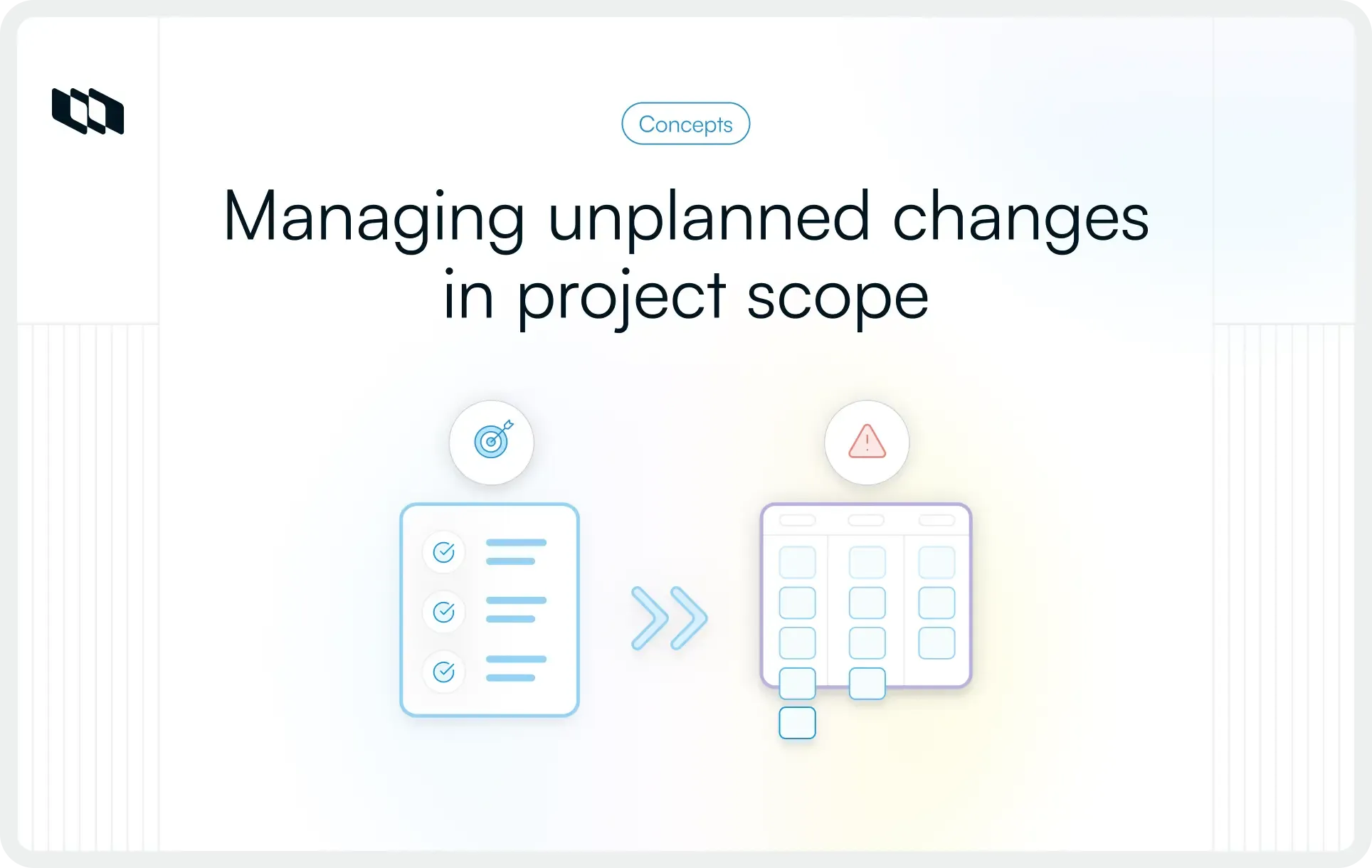 Concepts

Managing unplanned changes in project scope